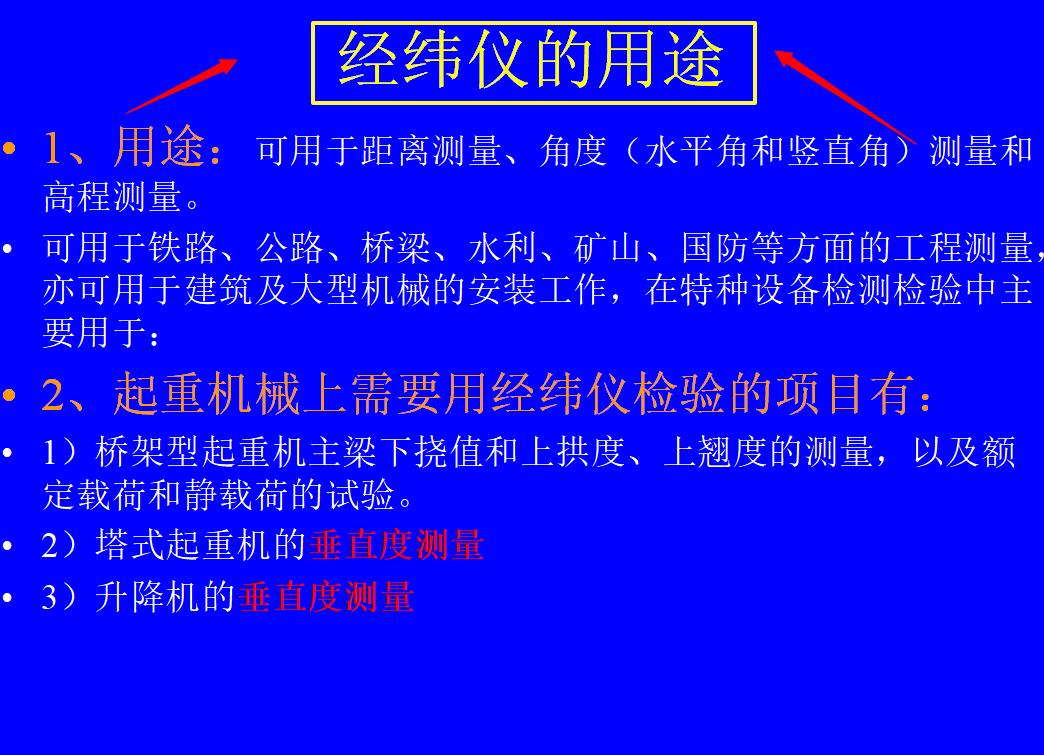 经纬仪的用途

• 1、用途：可用于距离测量、角度（水平角和竖直角）测量和高程测量。

• 可用于铁路、公路、桥梁、水利、矿山、国防等方面的工程测量，亦可用于建筑及大型机械的安装工作，在特种设备检测检验中主要用于：

• 2、起重机械上需要用经纬仪检验的项目有：

• 1）桥架型起重机主梁下挠值和上拱度、上翘度的测量，以及额定载荷和静载荷的试验。

• 2）塔式起重机的垂直度测量

• 3）升降机的垂直度测量